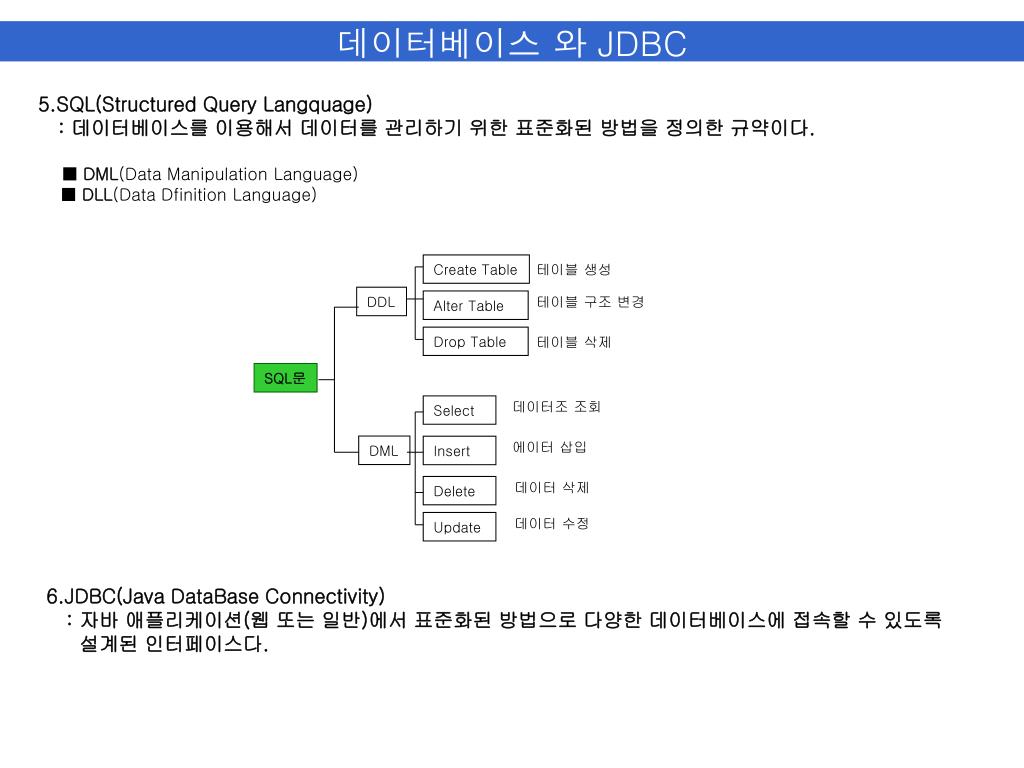 데이터베이스 와 JDBC

5.SQL(Structured Query Langquage)
: 데이터베이스를 이용해서 데이터를 관리하기 위한 표준화된 방법을 정의한 규약이다.

■ DML(Data Manipulation Language)
■ DLL(Data Dfinition Language)

SQL문

DDL

Create Table 테이블 생성

Alter Table 테이블 구조 변경

Drop Table 테이블 삭제

DML

Select 데이터조 조회

Insert 에이터 삽입

Delete 데이터 삭제

Update 데이터 수정

6.JDBC(Java DataBase Connectivity)
: 자바 애플리케이션(웹 또는 일반)에서 표준화된 방법으로 다양한 데이터베이스에 접속할 수 있도록 설계된 인터페이스다.